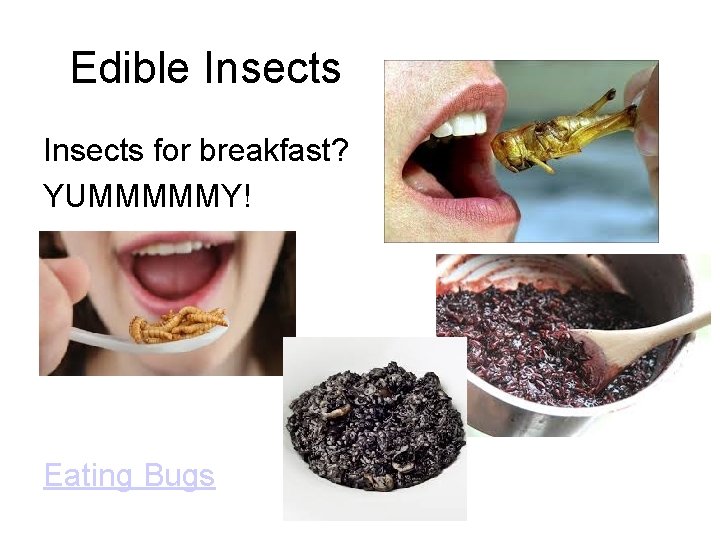 Edible Insects

Insects for breakfast?
YUMMMMMY!

Eating Bugs